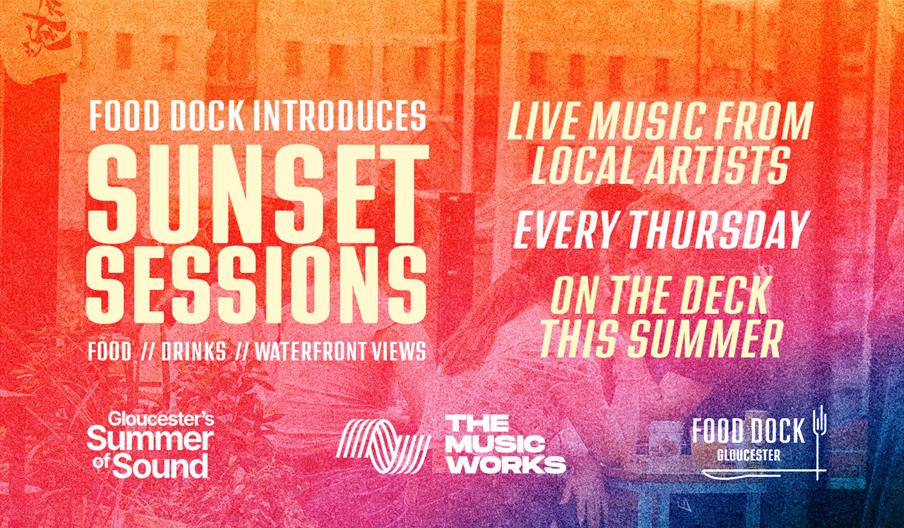 FOOD DOCK INTRODUCES
SUNSET SESSIONS
FOOD // DRINKS // WATERFRONT VIEWS

LIVE MUSIC FROM LOCAL ARTISTS
EVERY THURSDAY
ON THE DECK THIS SUMMER

Gloucester's Summer of Sound

THE MUSIC WORKS

FOOD DOCK
GLOUCESTER